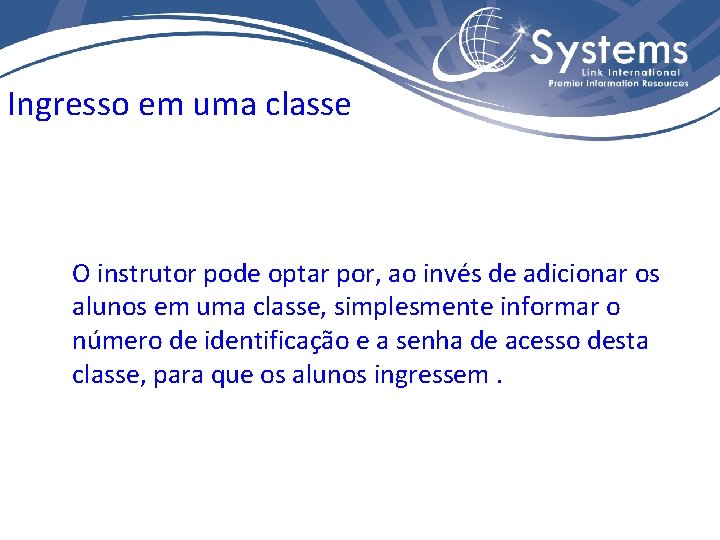 Systems
Link International
Premier Information Resources

Ingresso em uma classe

O instrutor pode optar por, ao invés de adicionar os alunos em uma classe, simplesmente informar o número de identificação e a senha de acesso desta classe, para que os alunos ingressem .